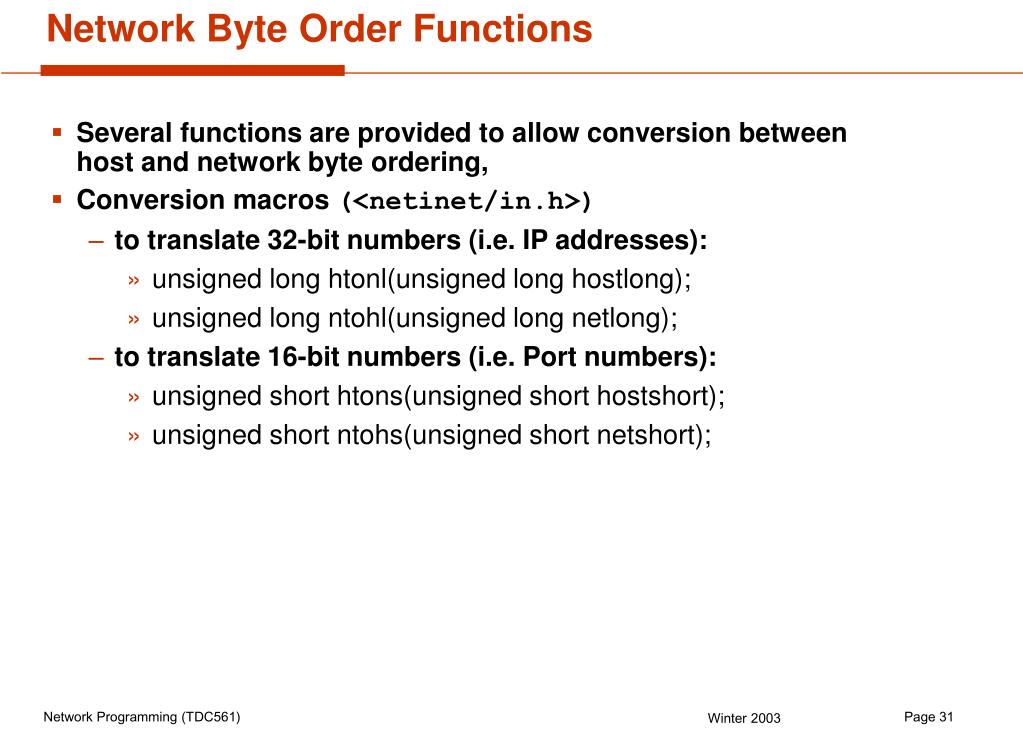 Network Byte Order Functions

▪ Several functions are provided to allow conversion between host and network byte ordering,

▪ Conversion macros (<netinet/in.h>)

– to translate 32-bit numbers (i.e. IP addresses):

» unsigned long htonl(unsigned long hostlong);

» unsigned long ntohl(unsigned long netlong);

– to translate 16-bit numbers (i.e. Port numbers):

» unsigned short htons(unsigned short hostshort);

» unsigned short ntohs(unsigned short netshort);

Network Programming (TDC561)

Winter 2003

Page 31